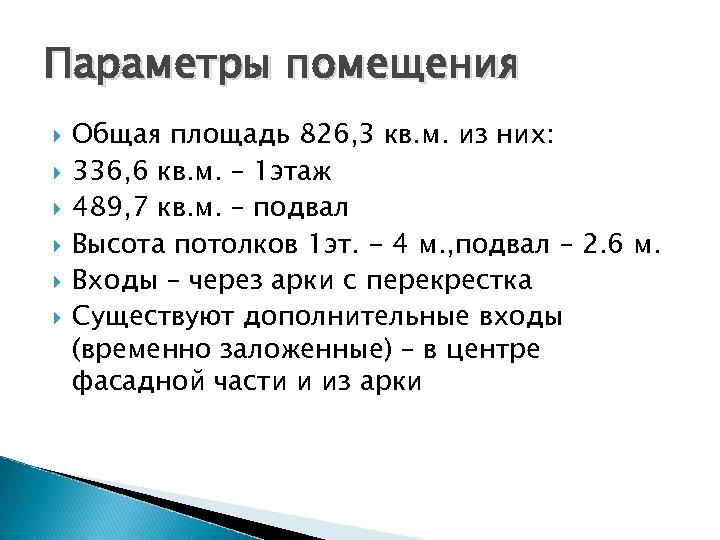 Параметры помещения

Общая площадь 826,3 кв.м. из них:

336,6 кв.м. – 1этаж

489,7 кв.м. – подвал

Высота потолков 1эт. - 4 м.,подвал – 2.6 м.

Входы – через арки с перекрестка

Существуют дополнительные входы (временно заложенные) – в центре фасадной части и из арки